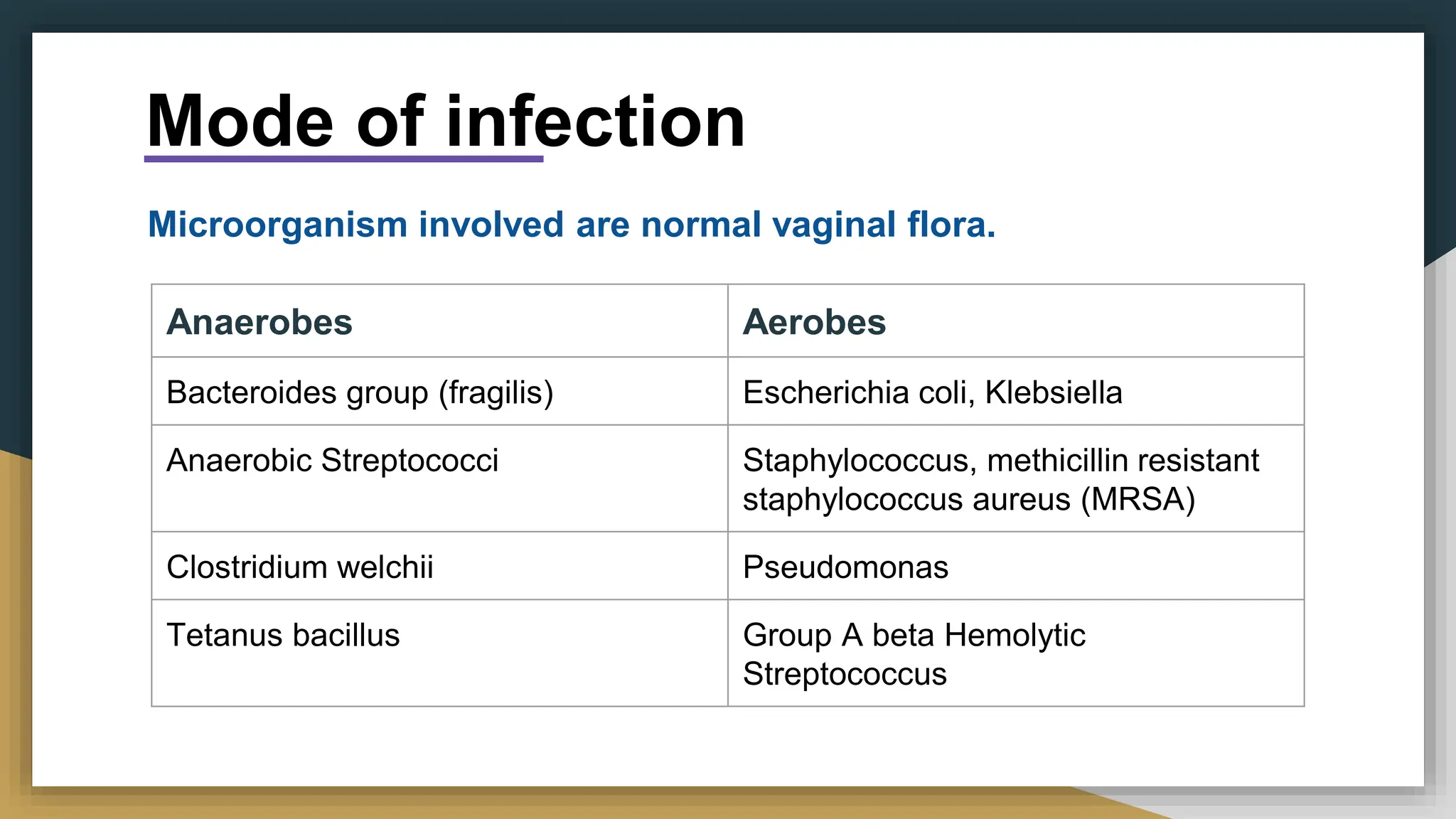 Mode of infection

Microorganism involved are normal vaginal flora.

| Anaerobes | Aerobes |
|---|---|
| Bacteroides group (fragilis) | Escherichia coli, Klebsiella |
| Anaerobic Streptococci | Staphylococcus, methicillin resistant staphylococcus aureus (MRSA) |
| Clostridium welchii | Pseudomonas |
| Tetanus bacillus | Group A beta Hemolytic Streptococcus |